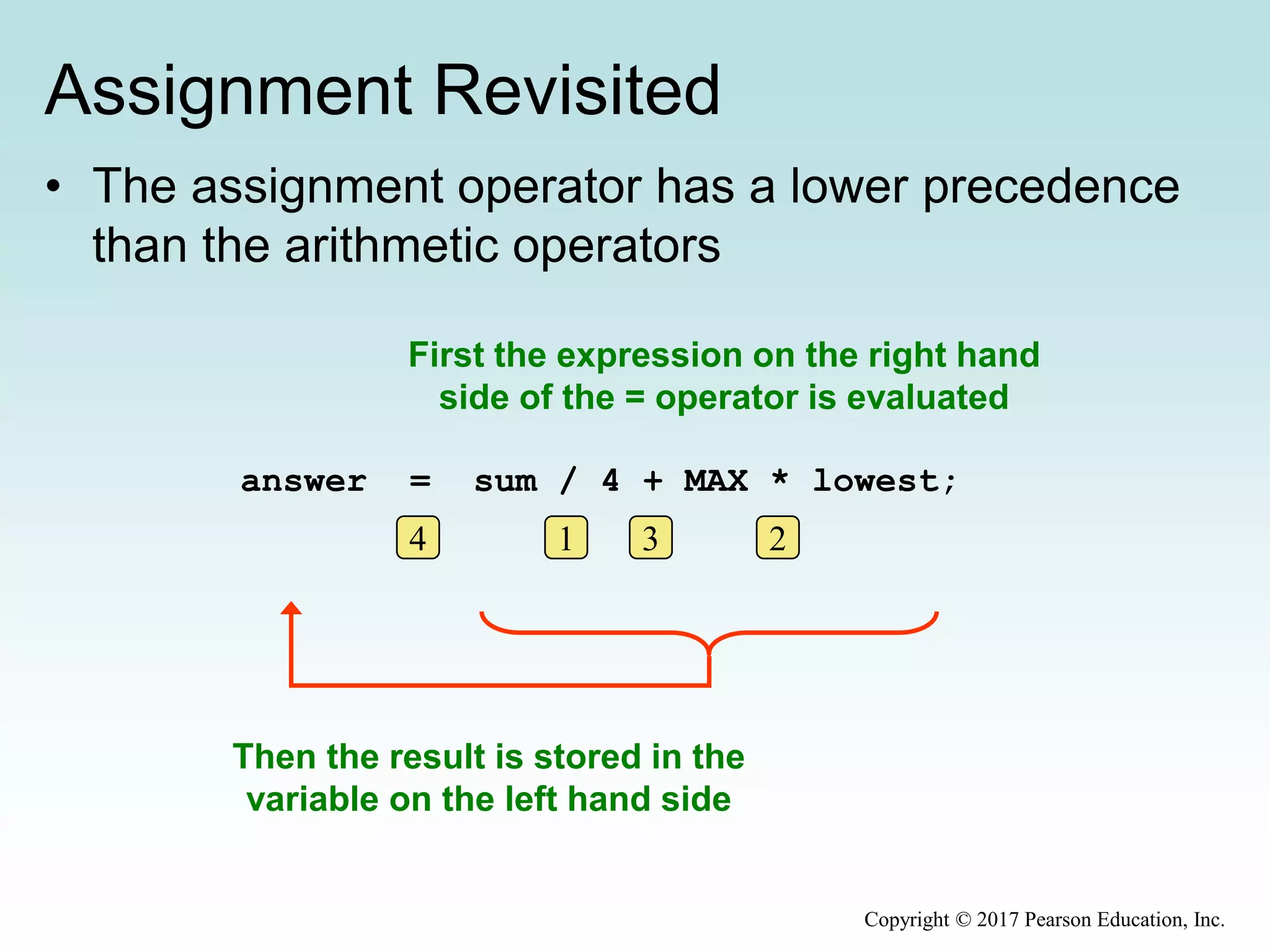 Assignment Revisited

• The assignment operator has a lower precedence than the arithmetic operators

First the expression on the right hand side of the = operator is evaluated

answer = sum / 4 + MAX * lowest;

4 1 3 2

Then the result is stored in the variable on the left hand side

Copyright © 2017 Pearson Education, Inc.